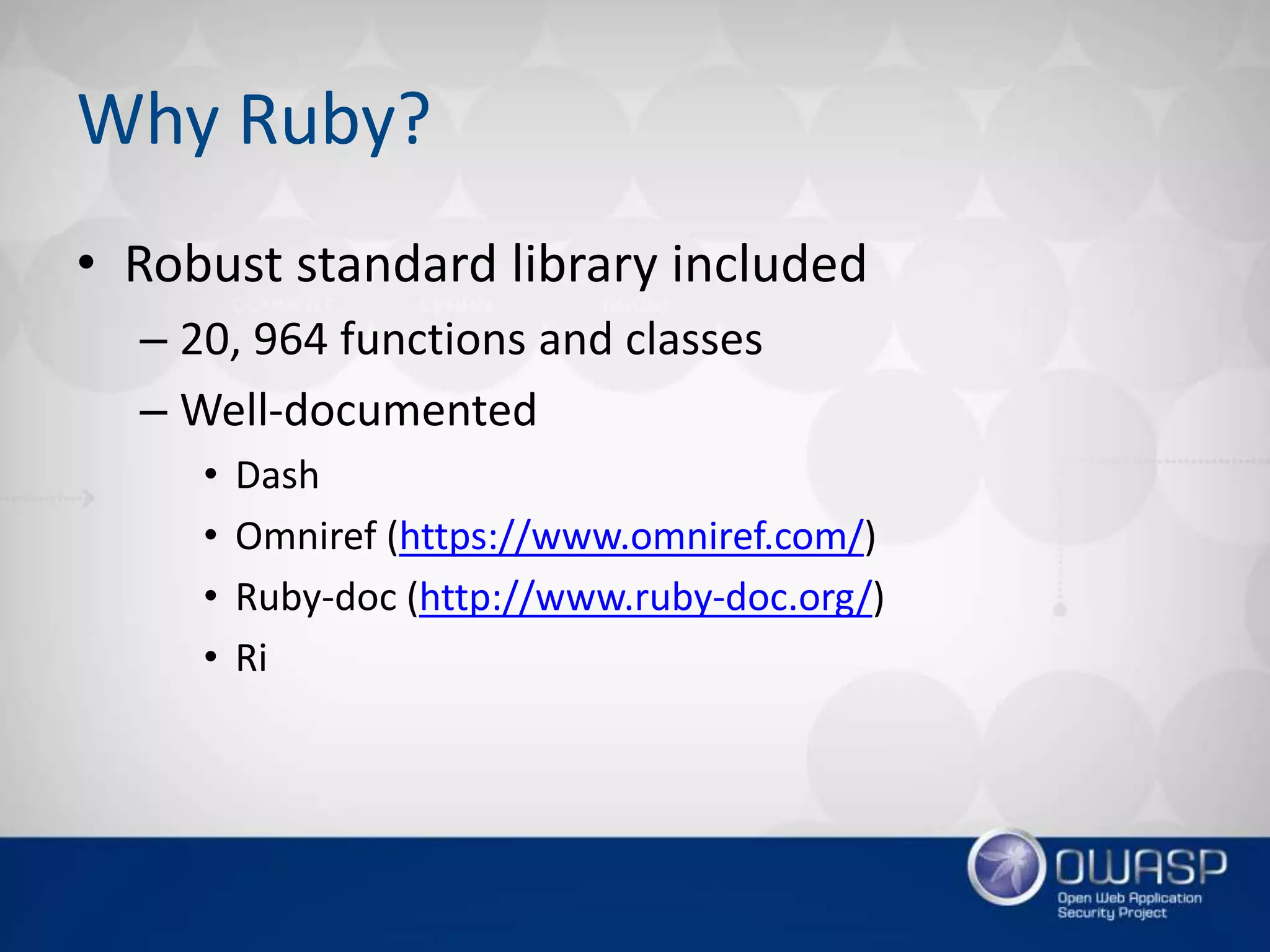 Why Ruby?

• Robust standard library included
– 20, 964 functions and classes
– Well-documented
• Dash
• Omniref (https://www.omniref.com/)
• Ruby-doc (http://www.ruby-doc.org/)
• Ri

OWASP
Open Web Application Security Project